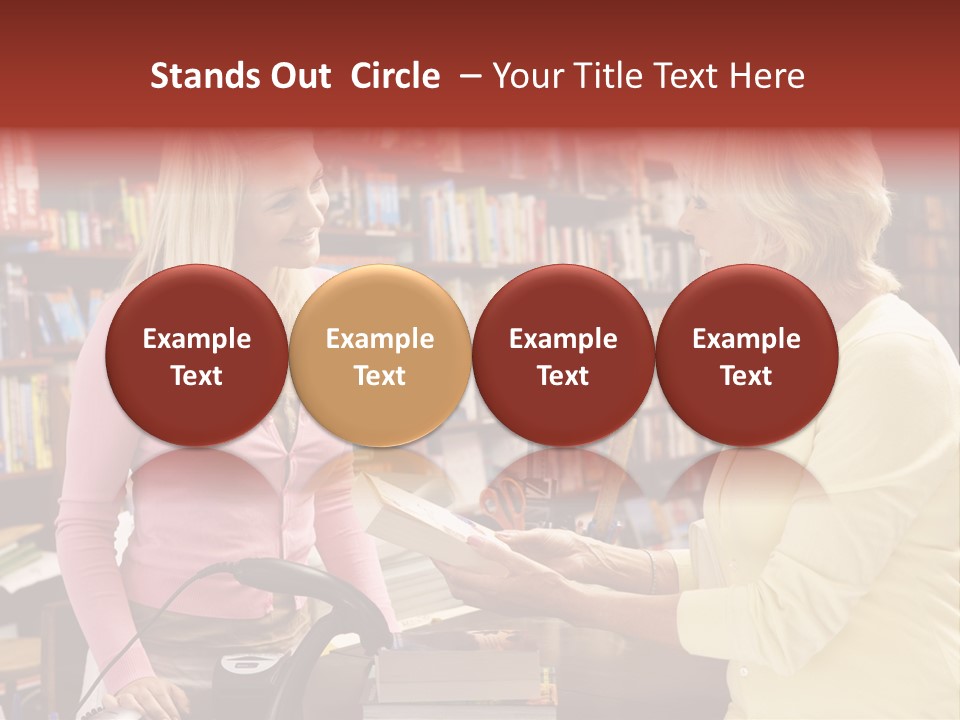 Stands Out Circle – Your Title Text Here

Example Text

Example Text

Example Text

Example Text